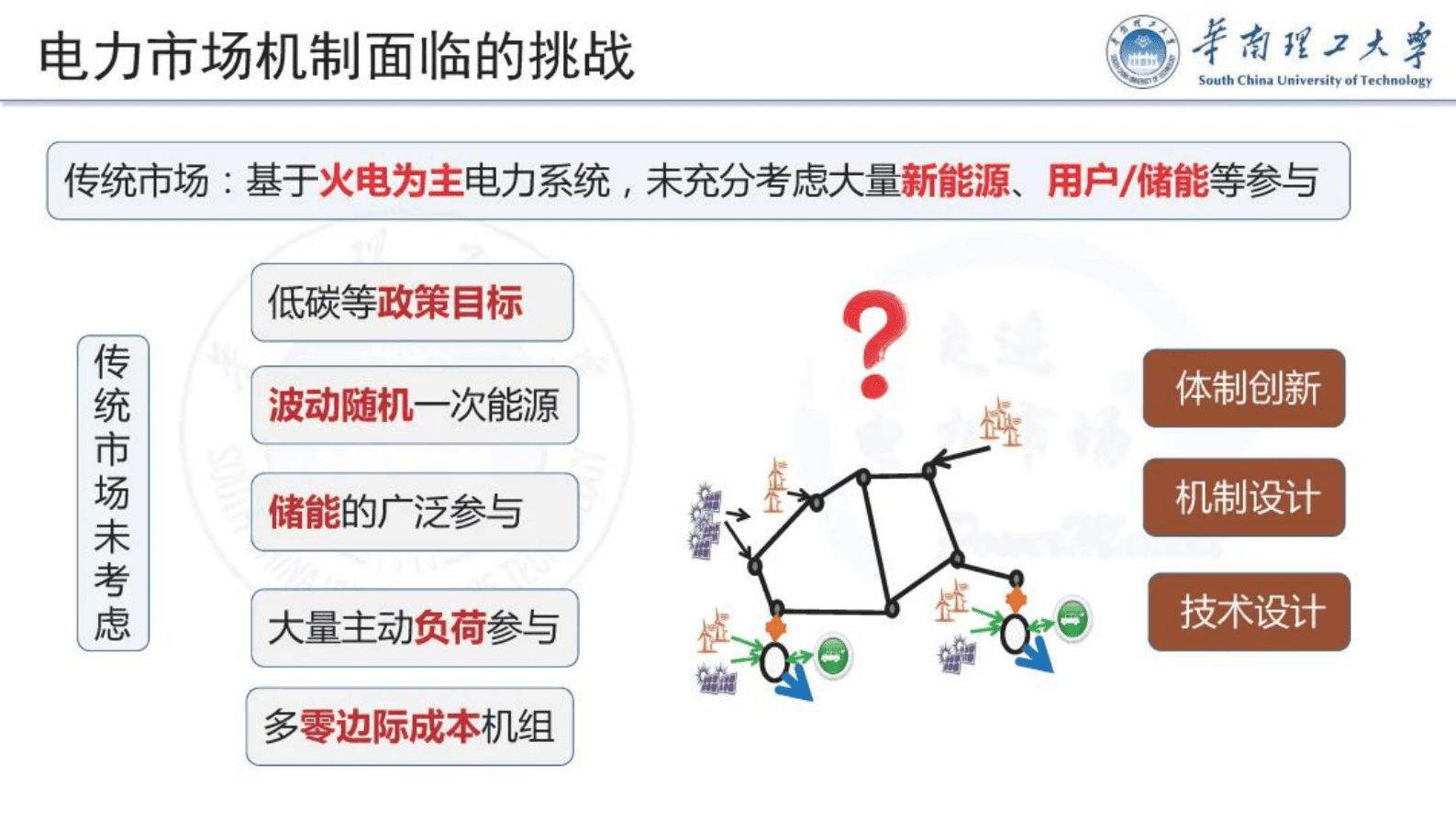 电力市场机制面临的挑战

華南理工大學
South China University of Technology

传统市场：基于火电为主电力系统，未充分考虑大量新能源、用户/储能等参与

传统市场未考虑

低碳等政策目标

波动随机一次能源

储能的广泛参与

大量主动负荷参与

多零边际成本机组

?

体制创新

机制设计

技术设计